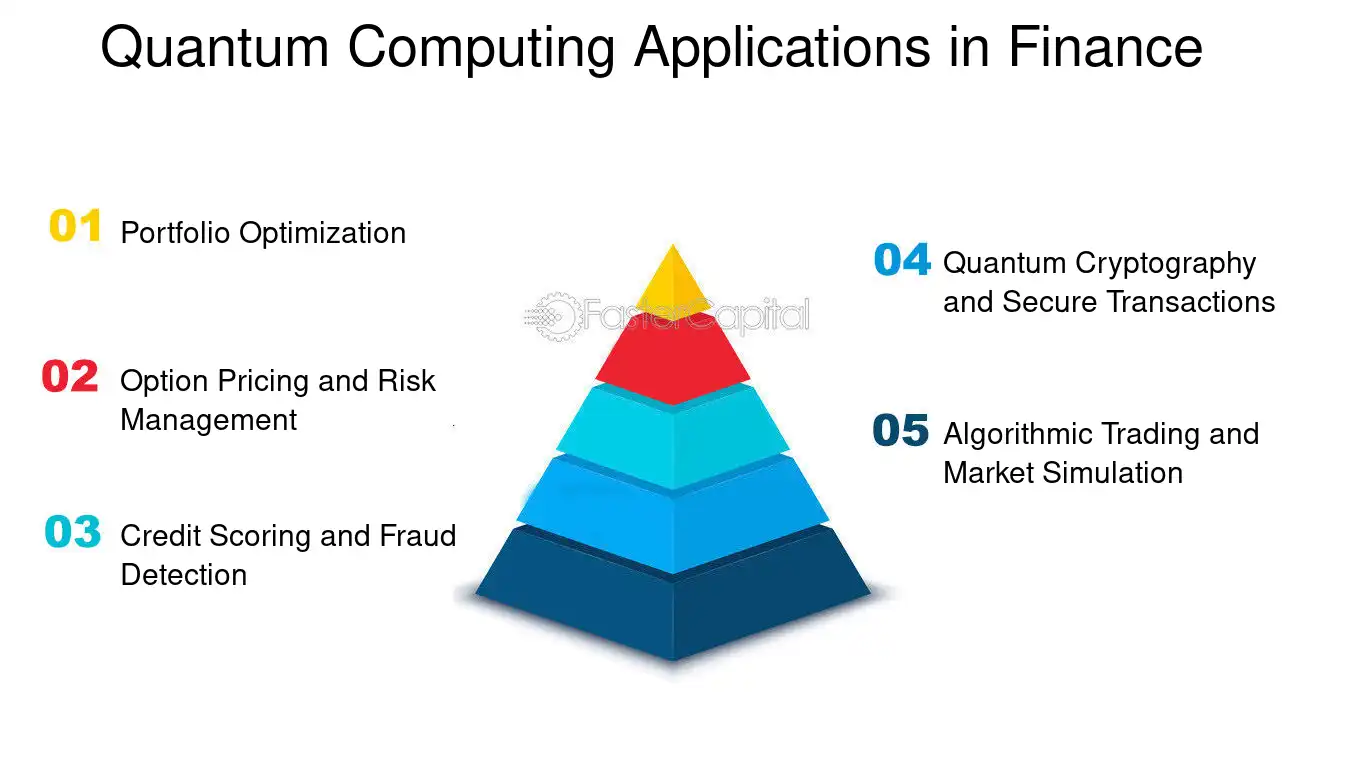 Quantum Computing Applications in Finance

01 Portfolio Optimization

02 Option Pricing and Risk Management

03 Credit Scoring and Fraud Detection

FasterCapital

04 Quantum Cryptography and Secure Transactions

05 Algorithmic Trading and Market Simulation